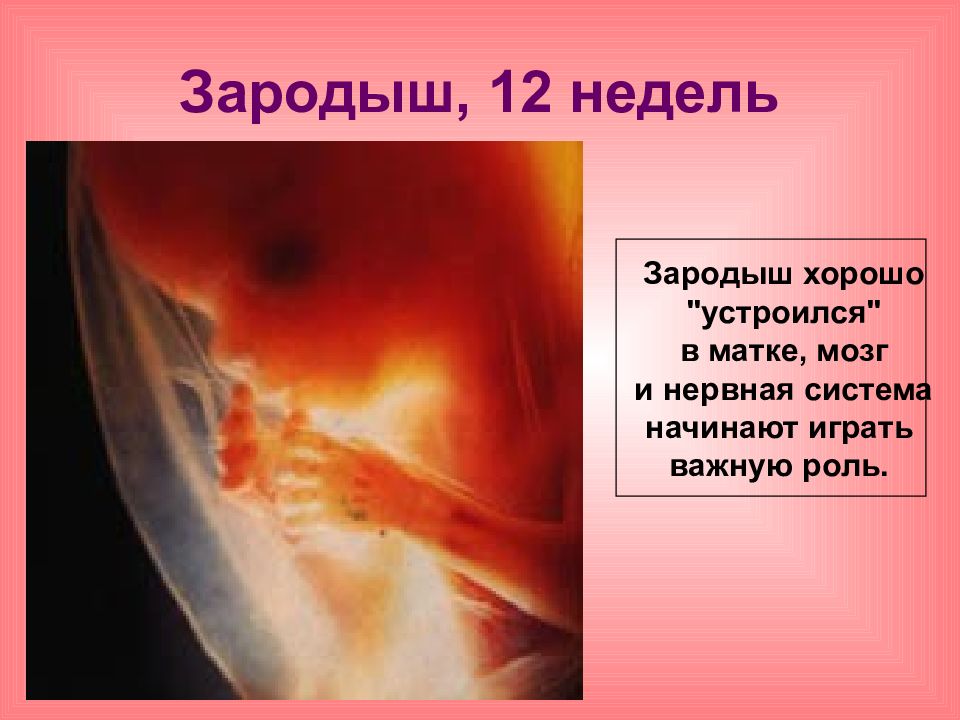 Зародыш, 12 недель

Зародыш хорошо "устроился" в матке, мозг и нервная система начинают играть важную роль.